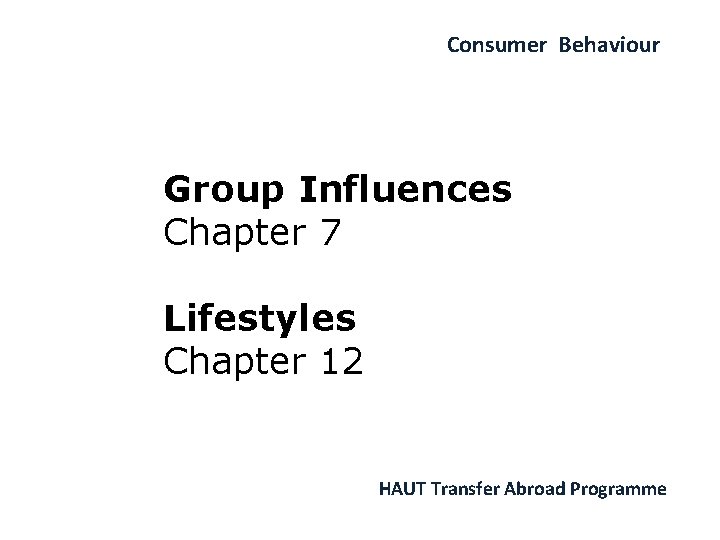 Consumer Behaviour

Group Influences
Chapter 7

Lifestyles
Chapter 12

HAUT Transfer Abroad Programme